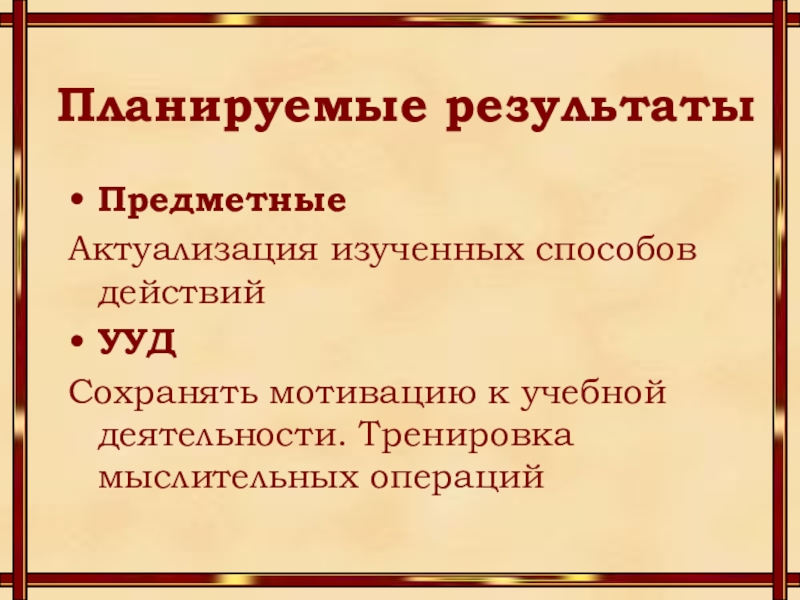 Планируемые результаты

• Предметные

Актуализация изученных способов действий

• УУД

Сохранять мотивацию к учебной деятельности. Тренировка мыслительных операций